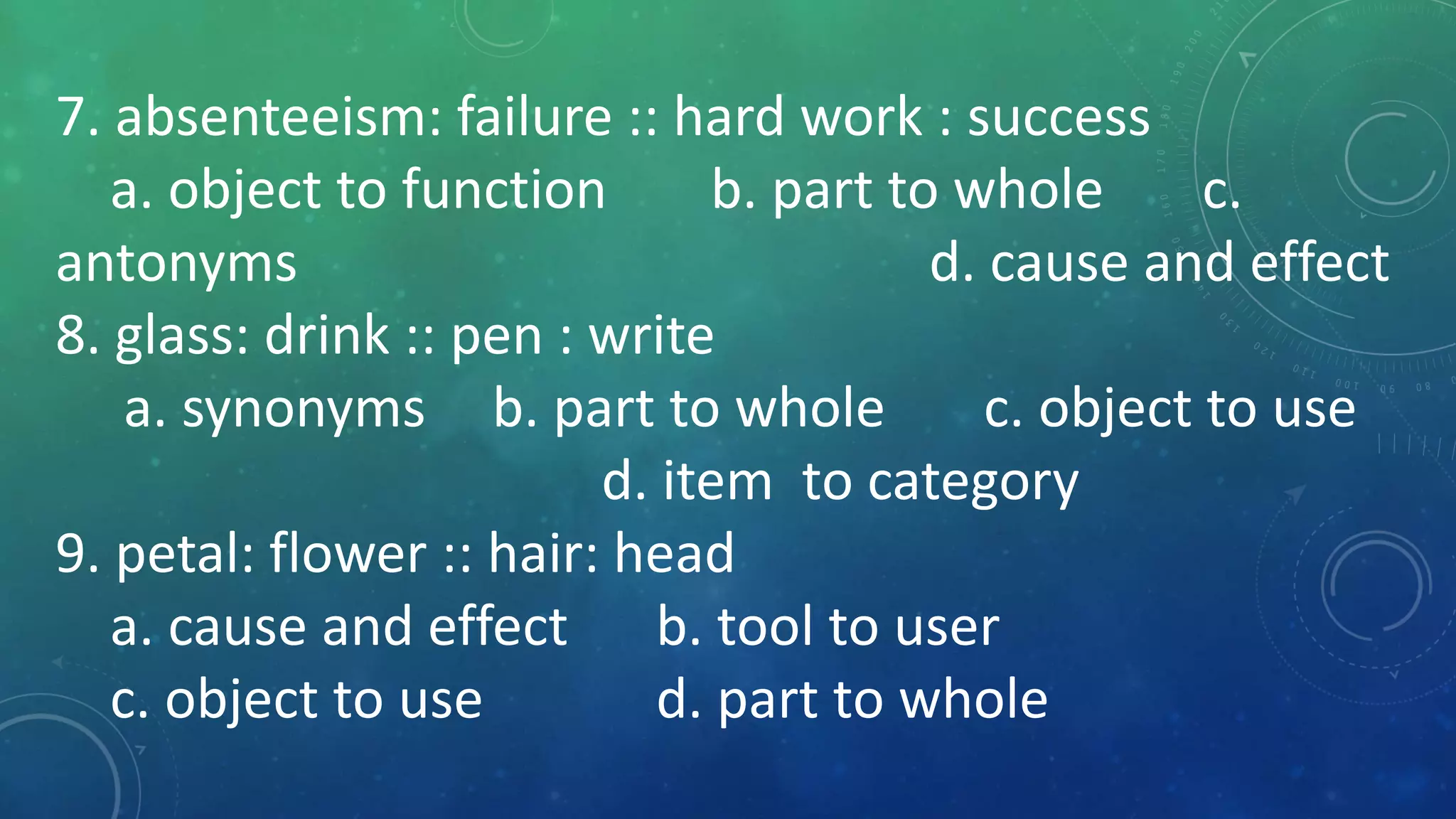 7. absenteeism: failure :: hard work : success
a. object to function b. part to whole c. antonyms d. cause and effect
8. glass: drink :: pen : write
a. synonyms b. part to whole c. object to use d. item to category
9. petal: flower :: hair: head
a. cause and effect b. tool to user
c. object to use d. part to whole